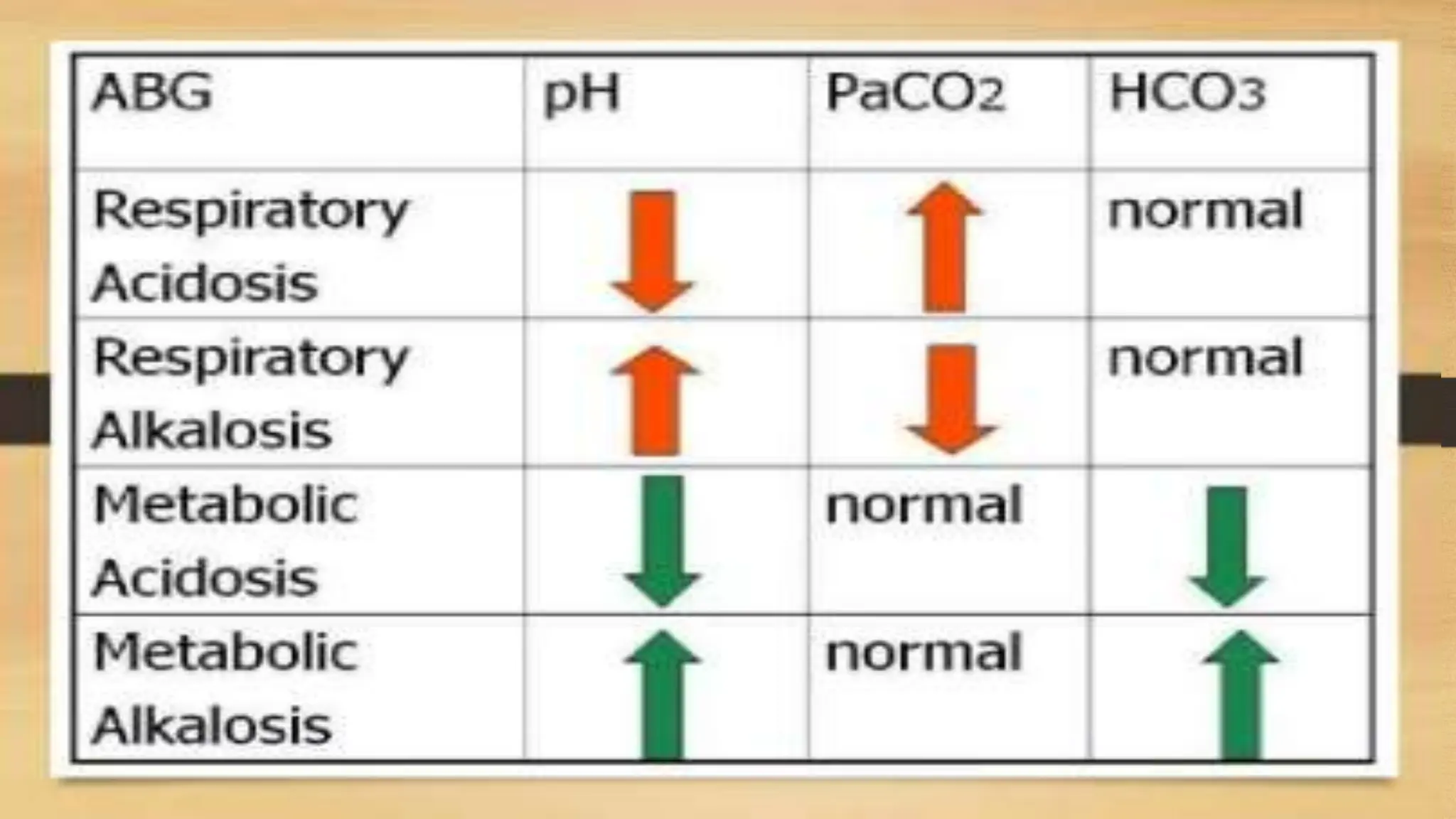 | ABG | pH | $PaCO_2$ | $HCO_3$ |
|---|---|---|---|
| Respiratory Acidosis | ↓ | ↑ | normal |
| Respiratory Alkalosis | ↑ | ↓ | normal |
| Metabolic Acidosis | ↓ | normal | ↓ |
| Metabolic Alkalosis | ↑ | normal | ↑ |